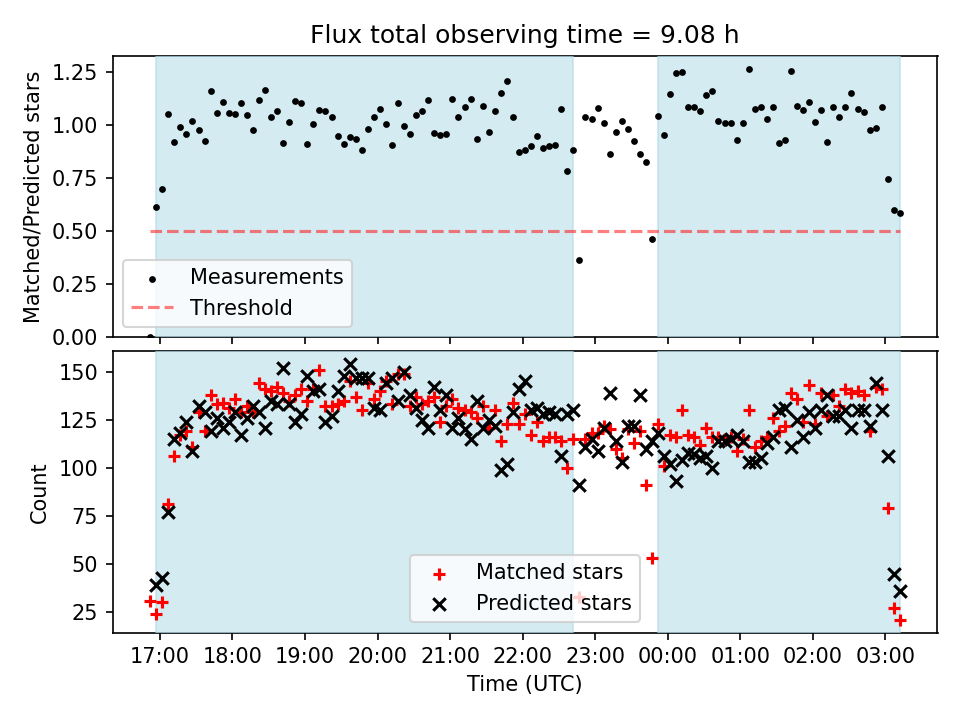 Flux total observing time = 9.08 h

Matched/Predicted stars

1.25
1.00
0.75
0.50
0.25
0.00

Measurements
Threshold

Count

150
125
100
75
50
25

Matched stars
Predicted stars

17:00
18:00
19:00
20:00
21:00
22:00
23:00
00:00
01:00
02:00
03:00

Time (UTC)